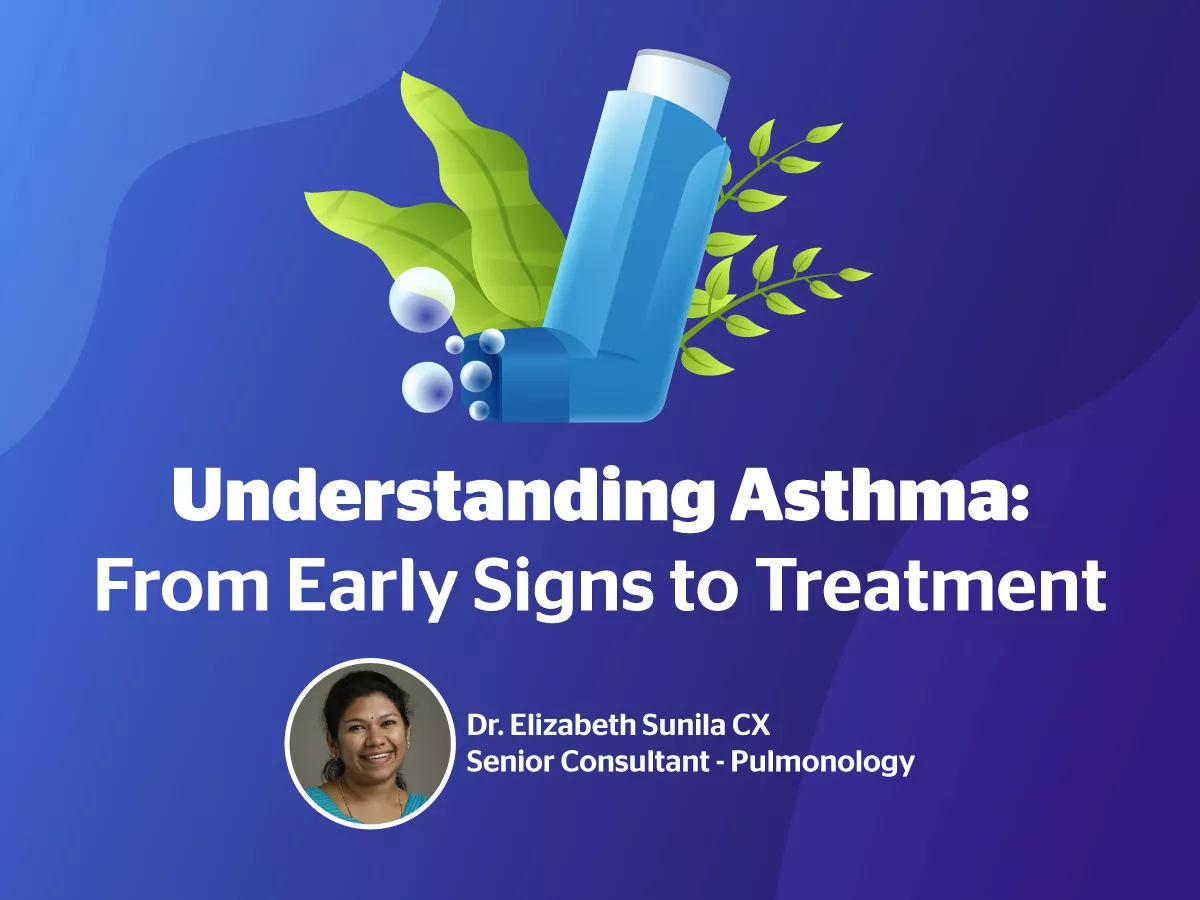 Understanding Asthma:
From Early Signs to Treatment

Dr. Elizabeth Sunila CX
Senior Consultant - Pulmonology